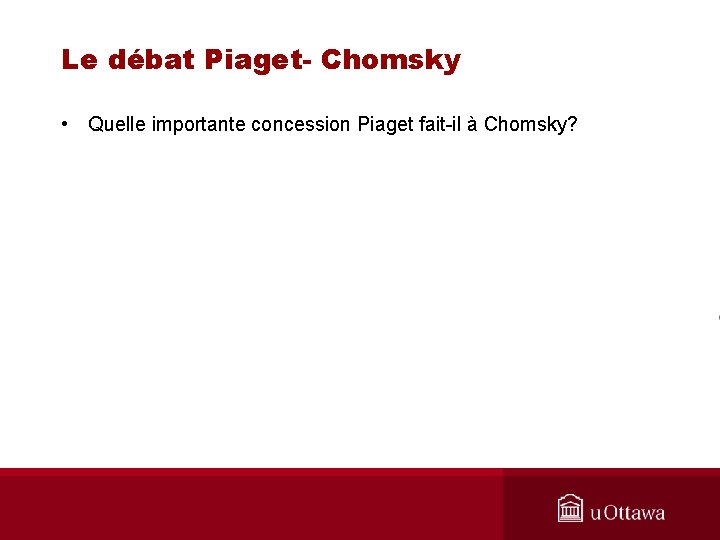 Le débat Piaget- Chomsky

• Quelle importante concession Piaget fait-il à Chomsky?

uOttawa